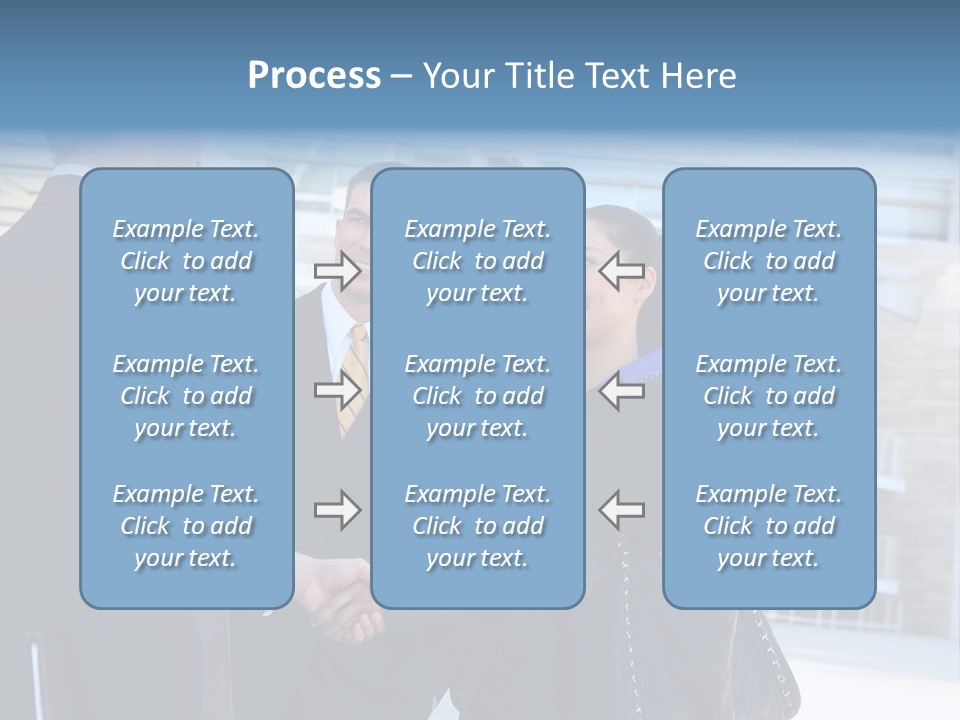 Process – Your Title Text Here

Example Text. Click to add your text.

Example Text. Click to add your text.

Example Text. Click to add your text.

Example Text. Click to add your text.

Example Text. Click to add your text.

Example Text. Click to add your text.

Example Text. Click to add your text.

Example Text. Click to add your text.

Example Text. Click to add your text.